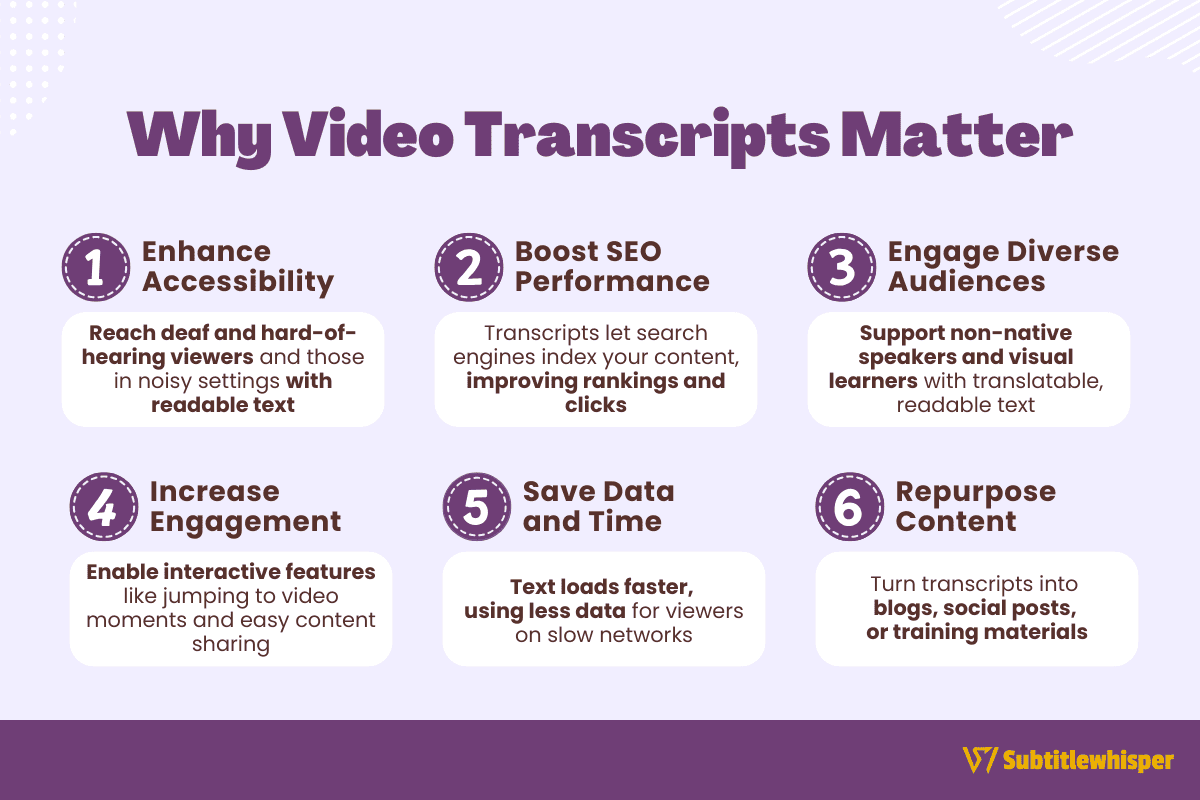 Why Video Transcripts Matter

1 Enhance Accessibility

Reach deaf and hard-of-hearing viewers and those in noisy settings with readable text

2 Boost SEO Performance

Transcripts let search engines index your content, improving rankings and clicks

3 Engage Diverse Audiences

Support non-native speakers and visual learners with translatable, readable text

4 Increase Engagement

Enable interactive features like jumping to video moments and easy content sharing

5 Save Data and Time

Text loads faster, using less data for viewers on slow networks

6 Repurpose Content

Turn transcripts into blogs, social posts, or training materials

Subtitlewhisper